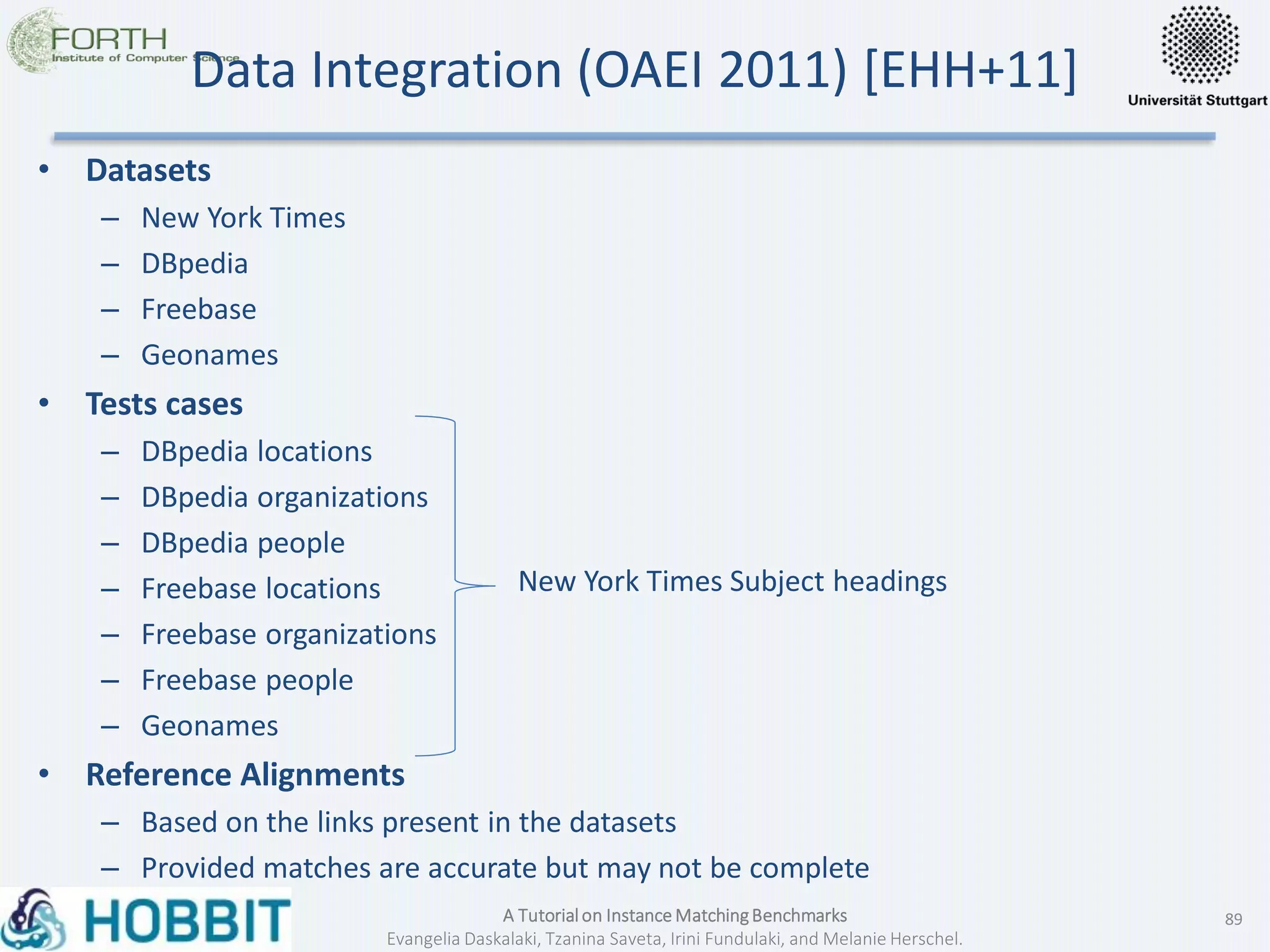 FORTH
Institute of Computer Science

Data Integration (OAEI 2011) [EHH+11]

Universität Stuttgart

• Datasets
– New York Times
– DBpedia
– Freebase
– Geonames
• Tests cases
– DBpedia locations
– DBpedia organizations
– DBpedia people
– Freebase locations
– Freebase organizations
– Freebase people
– Geonames

New York Times Subject headings

• Reference Alignments
– Based on the links present in the datasets
– Provided matches are accurate but may not be complete

HOBBIT

A Tutorial on Instance Matching Benchmarks
Evangelia Daskalaki, Tzanina Saveta, Irini Fundulaki, and Melanie Herschel.

89